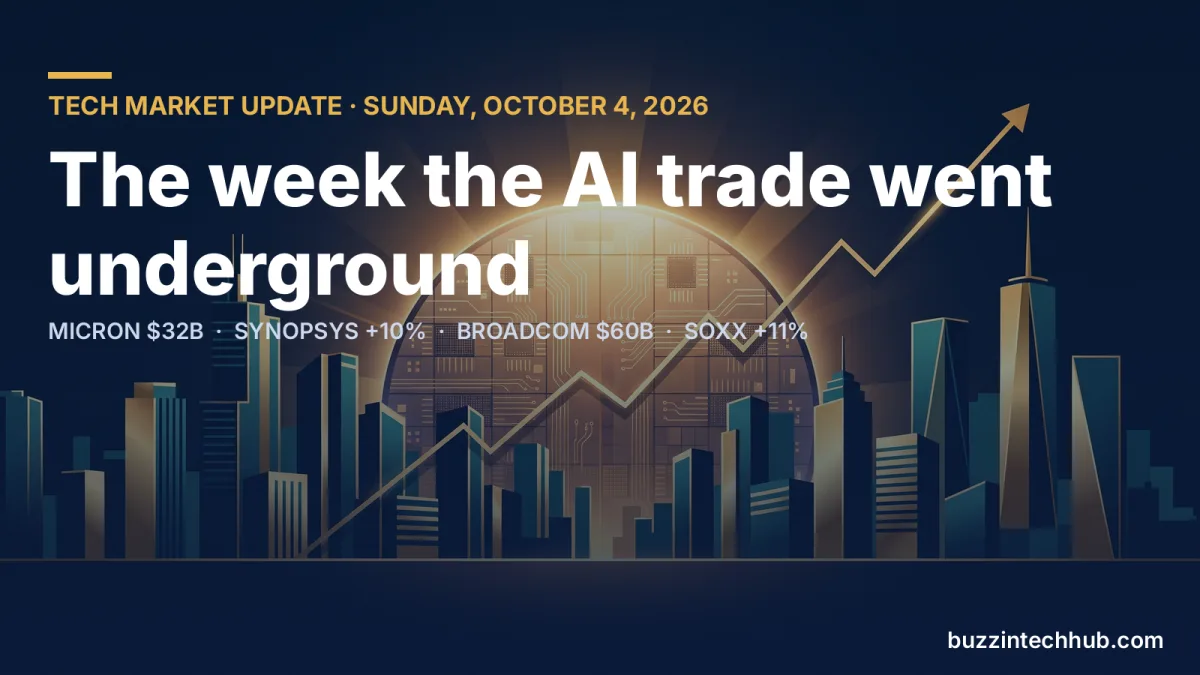 TECH MARKET UPDATE · SUNDAY, OCTOBER 4, 2026

The week the AI trade went underground

MICRON $32B · SYNOPSYS +10% · BROADCOM $60B · SOXX +11%

buzzintechhub.com